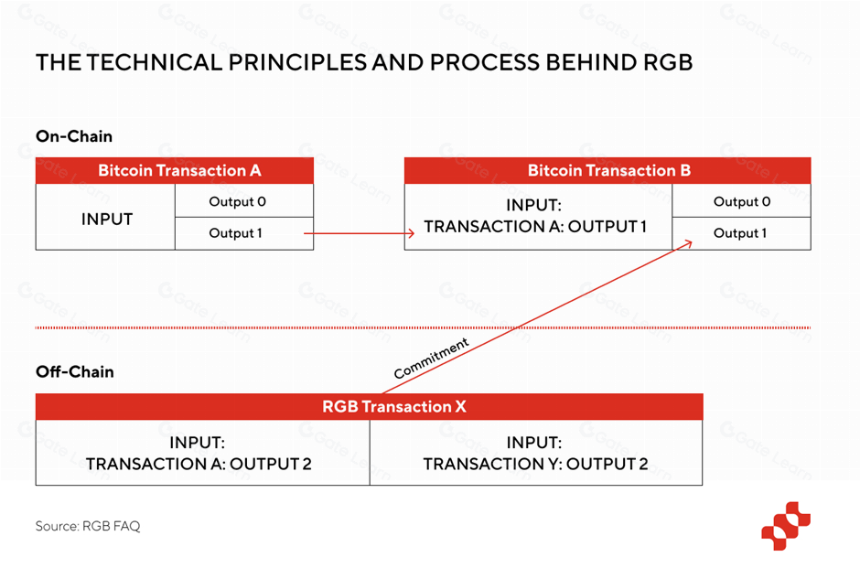 THE TECHNICAL PRINCIPLES AND PROCESS BEHIND RGB

On-Chain

Bitcoin Transaction A

INPUT

Output 0

Output 1

Bitcoin Transaction B

INPUT:
TRANSACTION A: OUTPUT 1

Output 0

Output 1

Commitment

Off-Chain

RGB Transaction X

INPUT:
TRANSACTION A: OUTPUT 2

INPUT:
TRANSACTION Y: OUTPUT 2

Source: RGB FAQ

Gate Learn